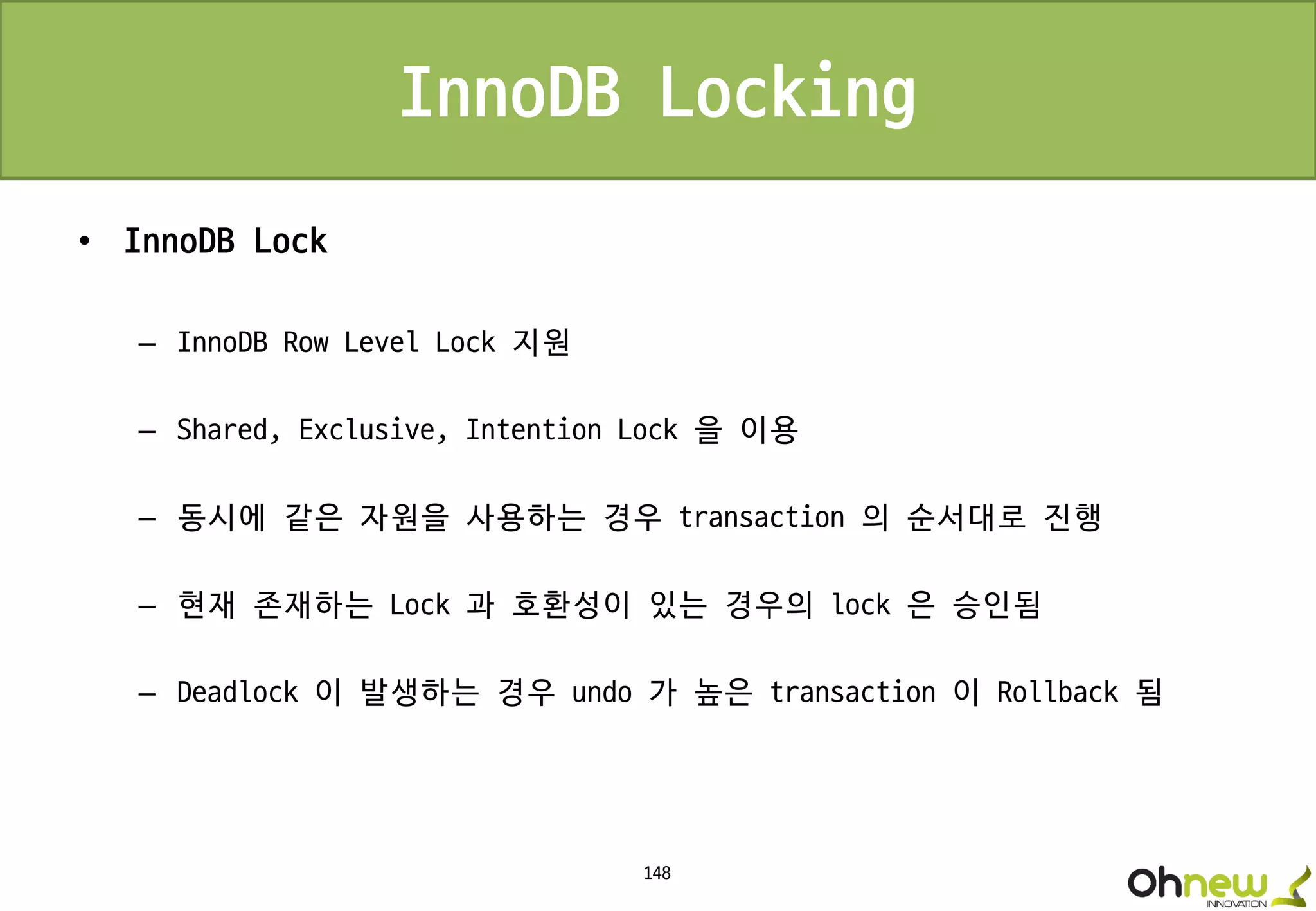 InnoDB Locking

• InnoDB Lock

– InnoDB Row Level Lock 지원

– Shared, Exclusive, Intention Lock 을 이용

– 동시에 같은 자원을 사용하는 경우 transaction 의 순서대로 진행

– 현재 존재하는 Lock 과 호환성이 있는 경우의 lock 은 승인됨

– Deadlock 이 발생하는 경우 undo 가 높은 transaction 이 Rollback 됨

148

Ohnew INNOVATION